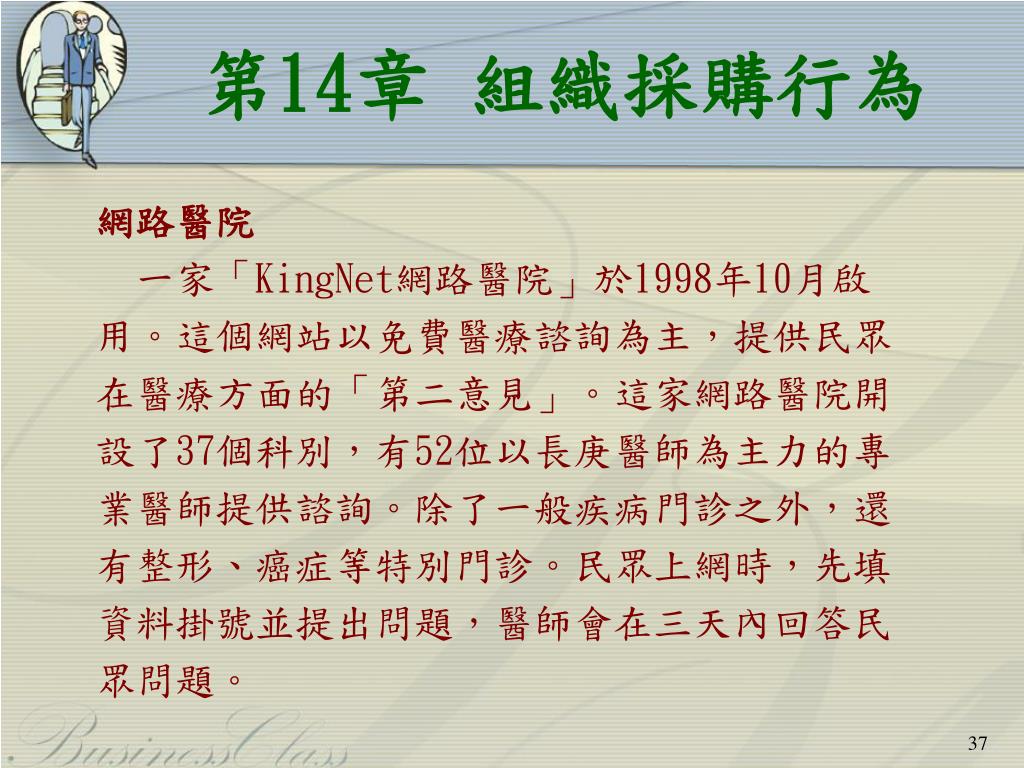 第14章 組織採購行為

網路醫院

一家「KingNet網路醫院」於1998年10月啟用。這個網站以免費醫療諮詢為主，提供民眾在醫療方面的「第二意見」。這家網路醫院開設了37個科別，有52位以長庚醫師為主力的專業醫師提供諮詢。除了一般疾病門診之外，還有整形、癌症等特別門診。民眾上網時，先填資料掛號並提出問題，醫師會在三天內回答民眾問題。

BusinessClass

37